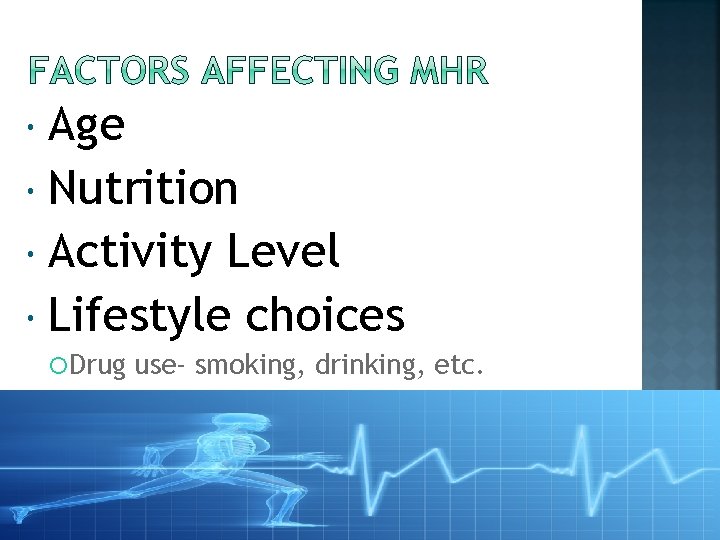 FACTORS AFFECTING MHR

• Age
• Nutrition
• Activity Level
• Lifestyle choices
  ○ Drug use- smoking, drinking, etc.